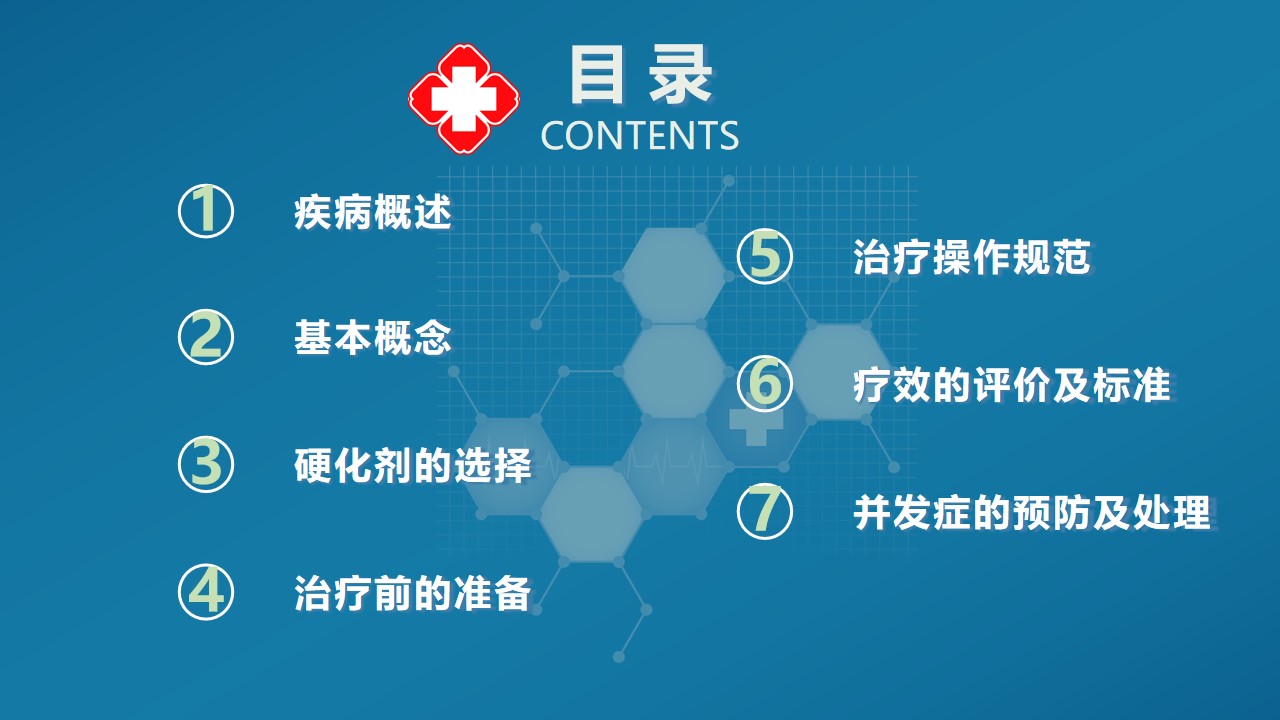 目录
CONTENTS

1 疾病概述

2 基本概念

3 硬化剂的选择

4 治疗前的准备

5 治疗操作规范

6 疗效的评价及标准

7 并发症的预防及处理